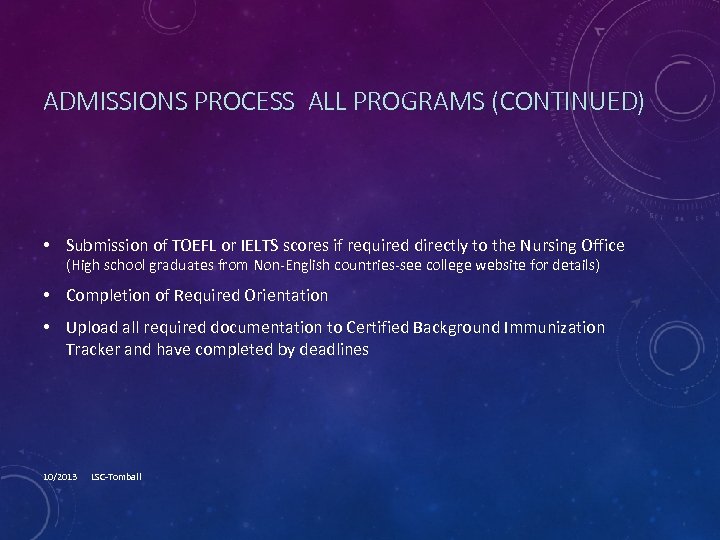 ADMISSIONS PROCESS  ALL PROGRAMS (CONTINUED)

• Submission of TOEFL or IELTS scores if required directly to the Nursing Office (High school graduates from Non-English countries-see college website for details)

• Completion of Required Orientation

• Upload all required documentation to Certified Background Immunization Tracker and have completed by deadlines

10/2013 LSC-Tomball